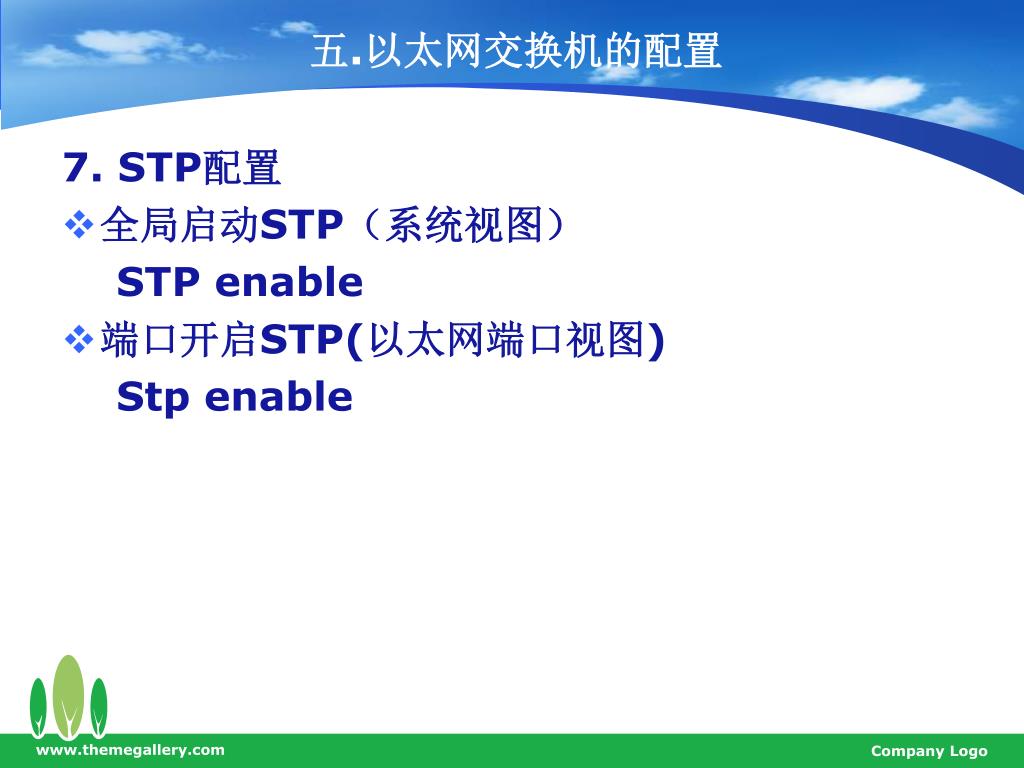 五.以太网交换机的配置

7. STP配置

❖全局启动STP（系统视图）

STP enable

❖端口开启STP(以太网端口视图)

Stp enable

www.themegallery.com

Company Logo